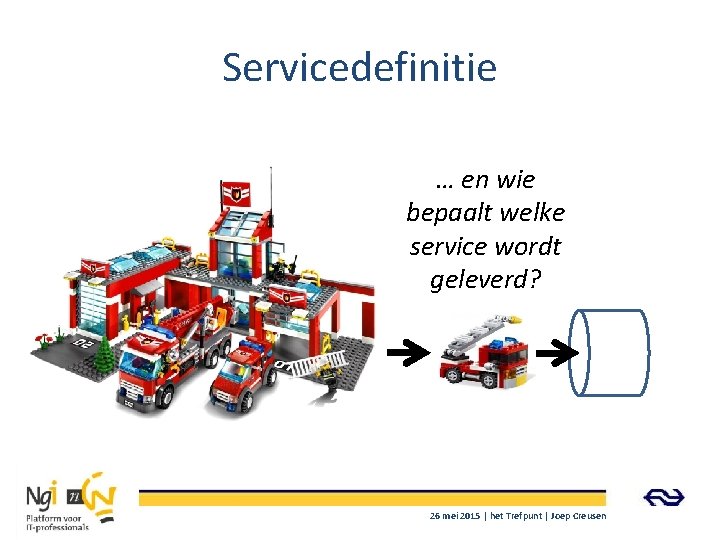 Servicedefinitie

… en wie bepaalt welke service wordt geleverd?

Ngi
Platform voor IT-professionals

26 mei 2015 | het Trefpunt | Joep Creusen